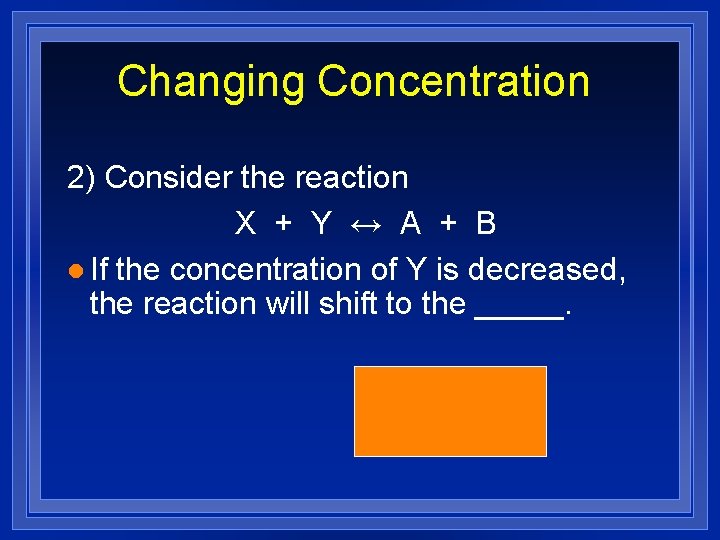 Changing Concentration

2) Consider the reaction

$X + Y \leftrightarrow A + B$

If the concentration of Y is decreased, the reaction will shift to the _____.